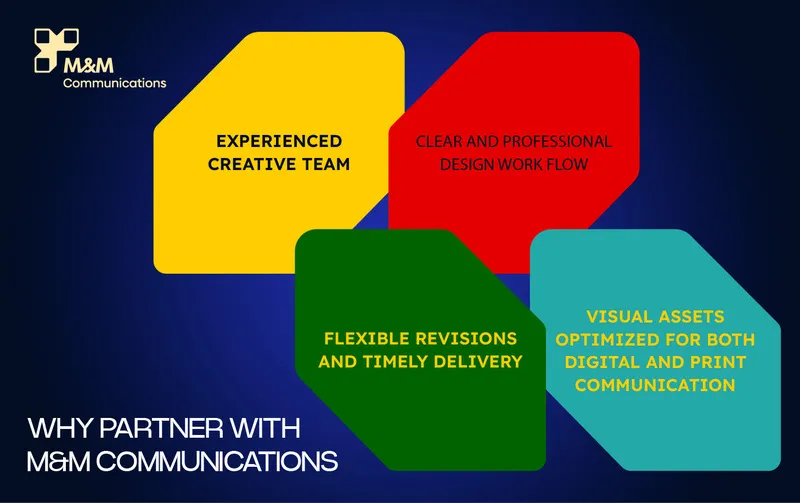 M&M
Communications

EXPERIENCED CREATIVE TEAM

CLEAR AND PROFESSIONAL DESIGN WORK FLOW

FLEXIBLE REVISIONS AND TIMELY DELIVERY

VISUAL ASSETS OPTIMIZED FOR BOTH DIGITAL AND PRINT COMMUNICATION

WHY PARTNER WITH M&M COMMUNICATIONS